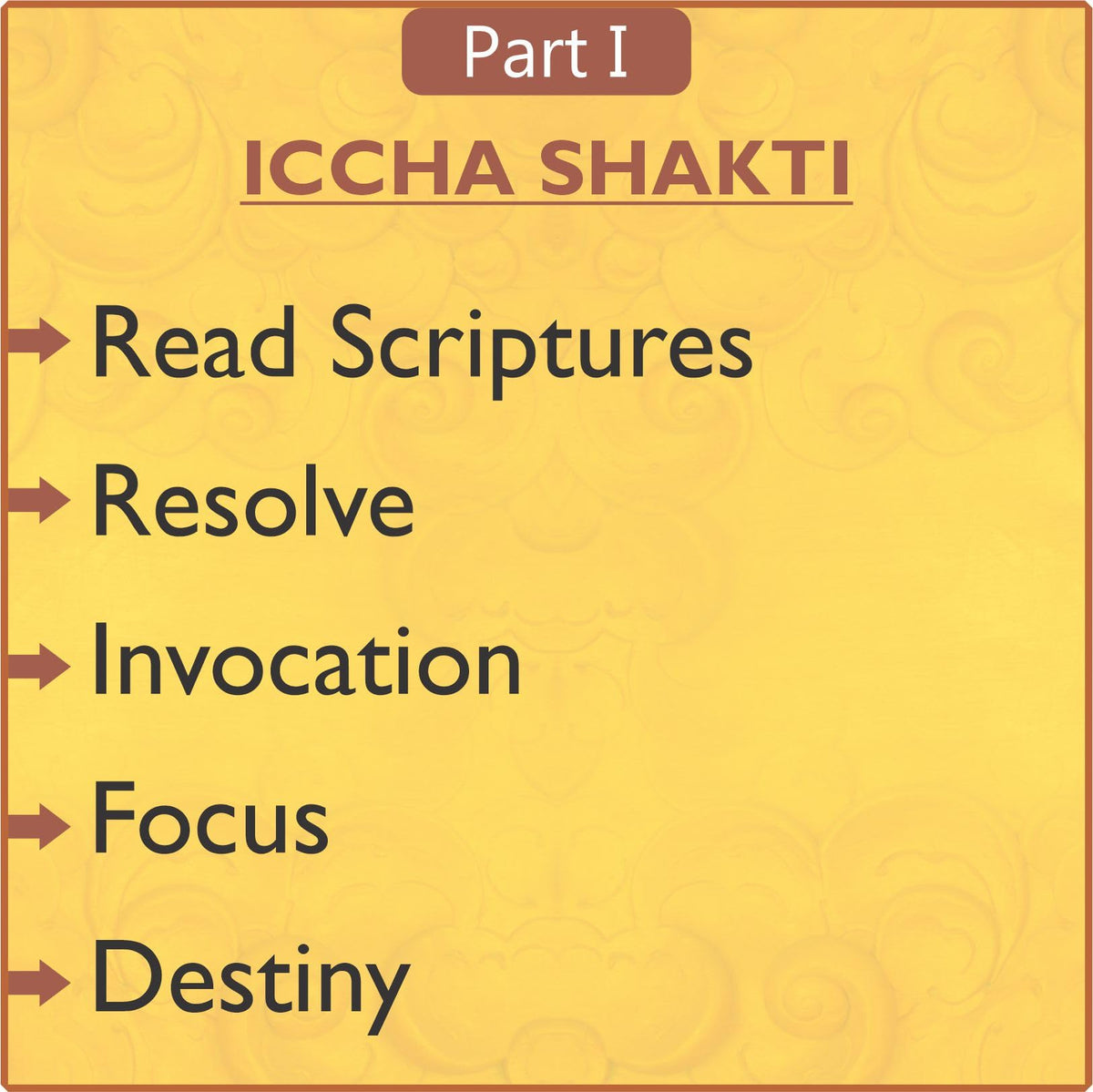 Part I

ICCHA SHAKTI

Read Scriptures

Resolve

Invocation

Focus

Destiny